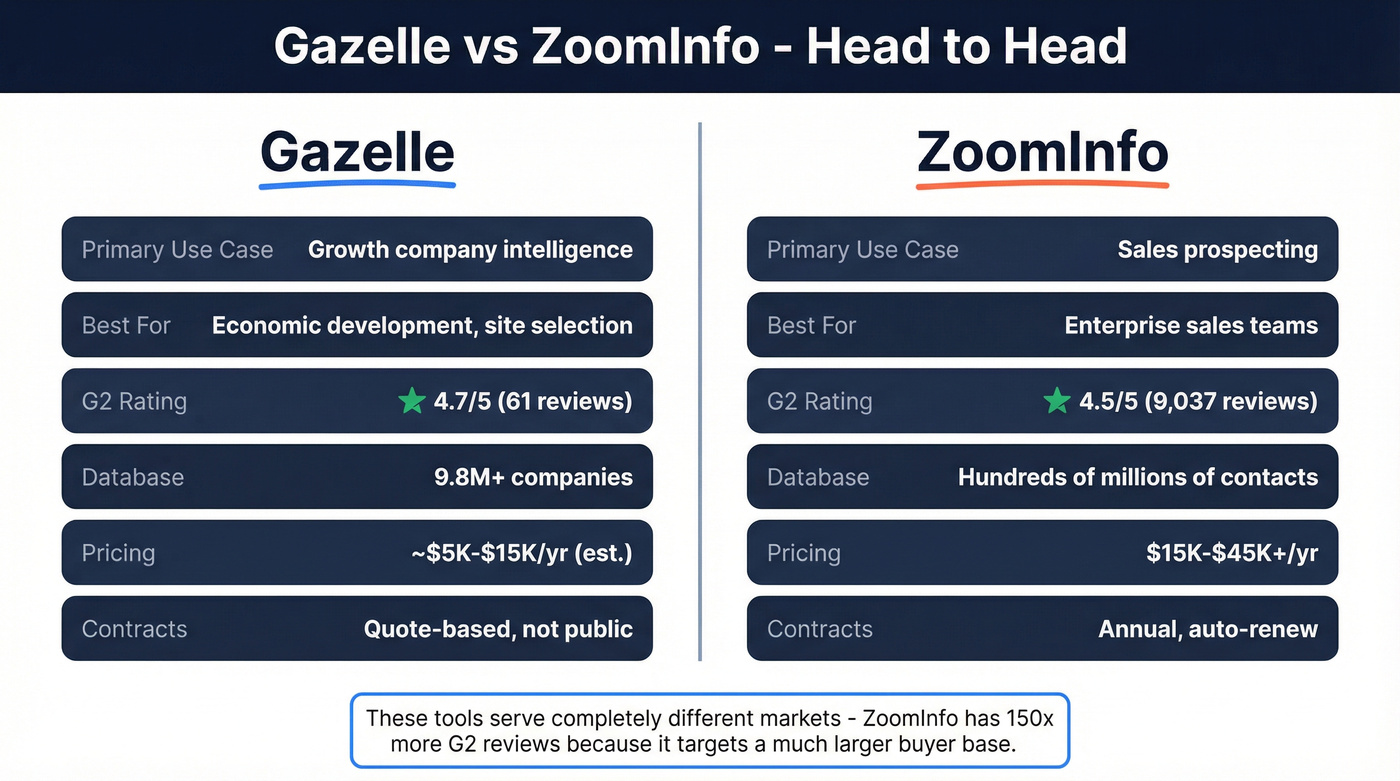 Gazelle vs ZoomInfo - Head to Head

Gazelle

| Primary Use Case | Growth company intelligence |
|---|---|
| Best For | Economic development, site selection |
| G2 Rating | 4.7/5 (61 reviews) |
| Database | 9.8M+ companies |
| Pricing | ~$5K-$15K/yr (est.) |
| Contracts | Quote-based, not public |

ZoomInfo

| Primary Use Case | Sales prospecting |
|---|---|
| Best For | Enterprise sales teams |
| G2 Rating | 4.5/5 (9,037 reviews) |
| Database | Hundreds of millions of contacts |
| Pricing | $15K-$45K+/yr |
| Contracts | Annual, auto-renew |

These tools serve completely different markets - ZoomInfo has 150x more G2 reviews because it targets a much larger buyer base.